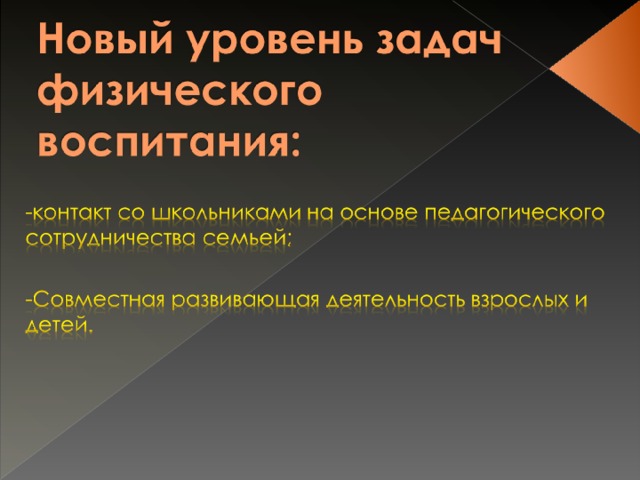 Новый уровень задач физического воспитания:

-контакт со школьниками на основе педагогического сотрудничества семьей;

-Совместная развивающая деятельность взрослых и детей.